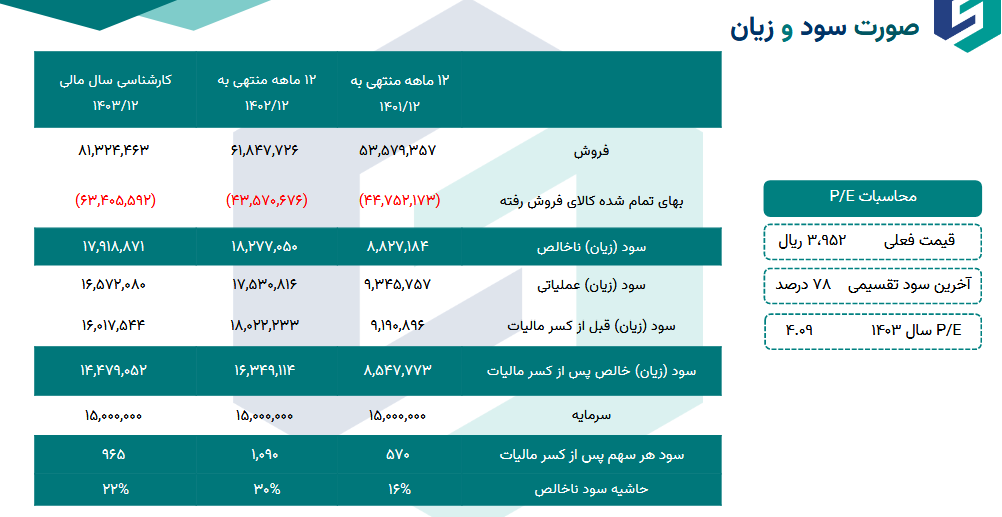 صورت سود و زیان

| | ۱۲ ماهه منتهی به ۱۴۰۱/۱۲ | ۱۲ ماهه منتهی به ۱۴۰۲/۱۲ | کارشناسی سال مالی ۱۴۰۳/۱۲ |
|---|---|---|---|
| فروش | ۵۳,۵۷۹,۳۵۷ | ۶۱,۸۴۷,۷۲۶ | ۸۱,۳۲۴,۴۶۳ |
| بهای تمام شده کالای فروش رفته | (۴۴,۷۵۲,۱۷۳) | (۴۳,۵۷۰,۶۷۶) | (۶۳,۴۰۵,۵۹۲) |
| سود (زیان) ناخالص | ۸,۸۲۷,۱۸۴ | ۱۸,۲۷۷,۰۵۰ | ۱۷,۹۱۸,۸۷۱ |
| سود (زیان) عملیاتی | ۹,۳۴۵,۷۵۷ | ۱۷,۵۳۰,۸۱۶ | ۱۶,۵۷۲,۰۸۰ |
| سود (زیان) قبل از کسر مالیات | ۹,۱۹۰,۸۹۶ | ۱۸,۰۲۲,۲۳۳ | ۱۶,۰۱۷,۵۴۴ |
| سود (زیان) خالص پس از کسر مالیات | ۸,۵۴۷,۷۷۳ | ۱۶,۳۴۹,۱۱۴ | ۱۴,۴۷۹,۰۵۲ |
| سرمایه | ۱۵,۰۰۰,۰۰۰ | ۱۵,۰۰۰,۰۰۰ | ۱۵,۰۰۰,۰۰۰ |
| سود هر سهم پس از کسر مالیات | ۵۷۰ | ۱,۰۹۰ | ۹۶۵ |
| حاشیه سود ناخالص | ۱۶% | ۳۰% | ۲۲% |

محاسبات P/E
قیمت فعلی ۳,۹۵۲ ریال
آخرین سود تقسیمی ۷۸ درصد
P/E سال ۱۴۰۳ ۴.۰۹